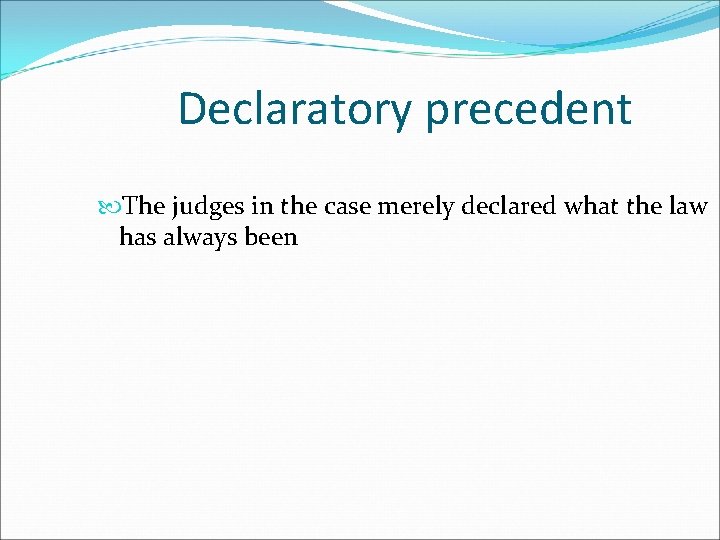 Declaratory precedent

The judges in the case merely declared what the law has always been